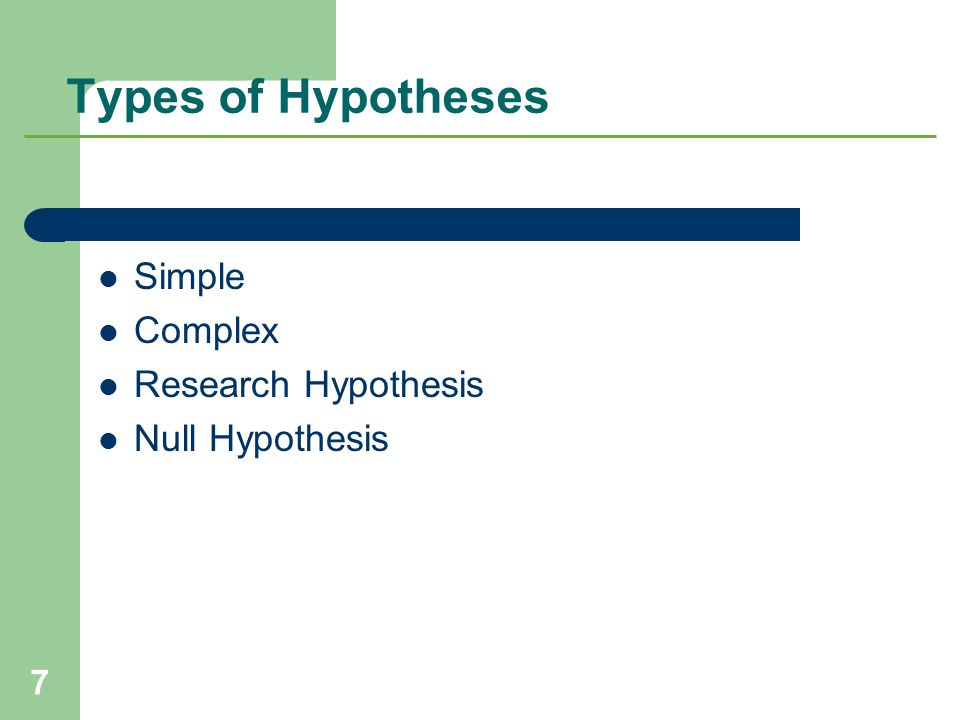 Types of Hypotheses

- Simple
- Complex
- Research Hypothesis
- Null Hypothesis

7